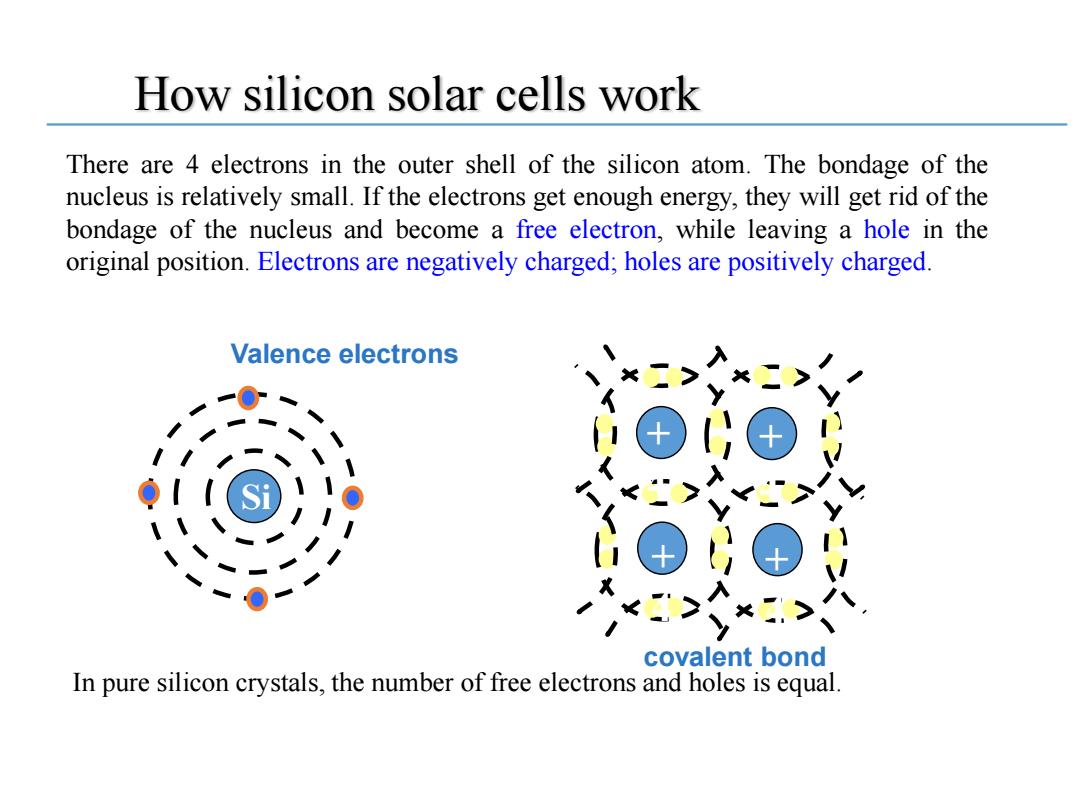 How silicon solar cells work

There are 4 electrons in the outer shell of the silicon atom. The bondage of the nucleus is relatively small. If the electrons get enough energy, they will get rid of the bondage of the nucleus and become a free electron, while leaving a hole in the original position. Electrons are negatively charged; holes are positively charged.

Valence electrons

Si

+ + + +

covalent bond

In pure silicon crystals, the number of free electrons and holes is equal.